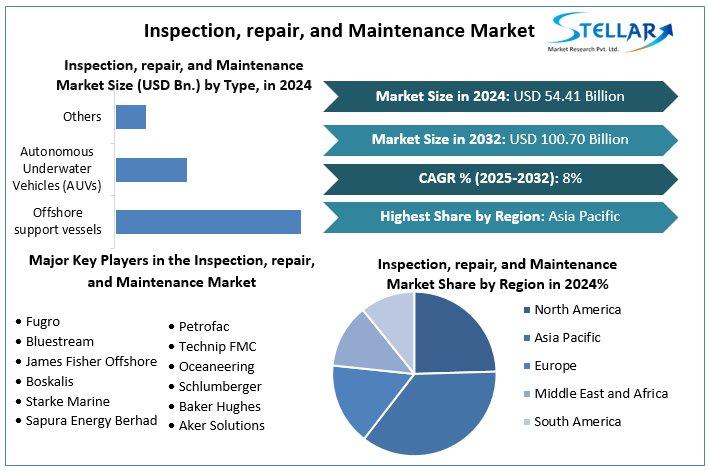 Inspection, repair, and Maintenance Market

STELLAR
Market Research Pvt. Ltd.

Inspection, repair, and Maintenance Market Size (USD Bn.) by Type, in 2024

Others

Autonomous Underwater Vehicles (AUVs)

Offshore support vessels

Market Size in 2024: USD 54.41 Billion

Market Size in 2032: USD 100.70 Billion

CAGR % (2025-2032): 8%

Highest Share by Region: Asia Pacific

Major Key Players in the Inspection, repair, and Maintenance Market

• Fugro
• Bluestream
• James Fisher Offshore
• Boskalis
• Starke Marine
• Sapura Energy Berhad

• Petrofac
• Technip FMC
• Oceaneering
• Schlumberger
• Baker Hughes
• Aker Solutions

Inspection, repair, and Maintenance Market Share by Region in 2024%

North America
Asia Pacific
Europe
Middle East and Africa
South America